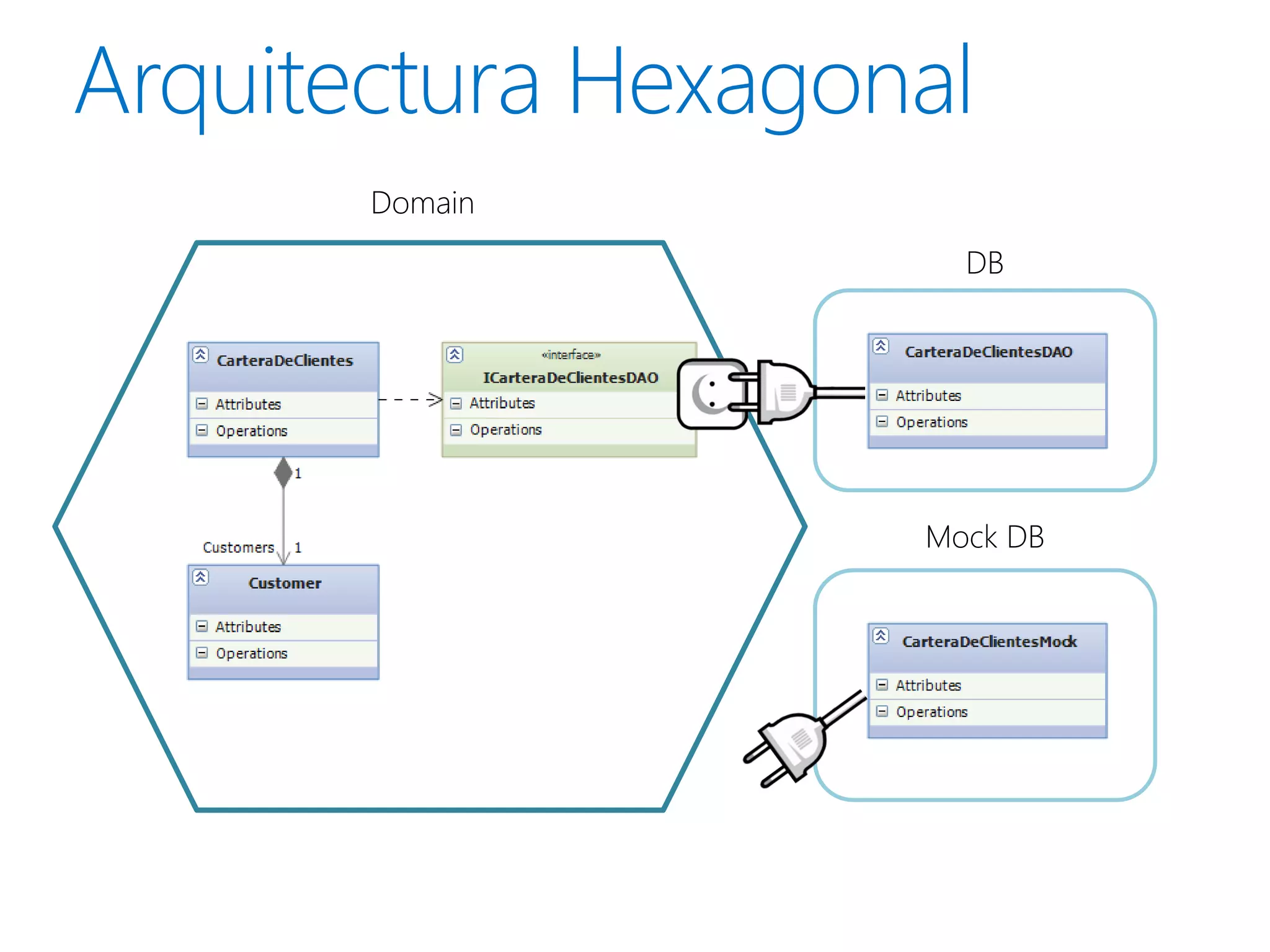 Arquitectura Hexagonal

Domain

CarteraDeClientes
Attributes
Operations

«interface»
ICarteraDeClientesDAO
Attributes
Operations

1

Customers 1

Customer
Attributes
Operations

DB

CarteraDeClientesDAO
Attributes
Operations

Mock DB

CarteraDeClientesMock
Attributes
Operations